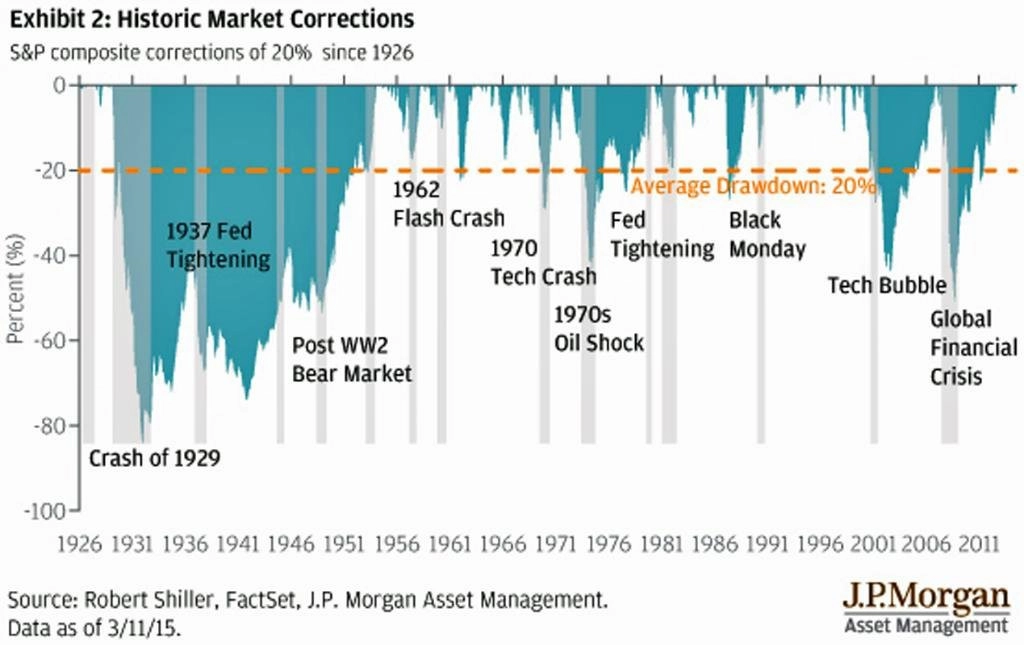 Exhibit 2: Historic Market Corrections
S&P composite corrections of 20% since 1926

Percent (%)

0
-20
-40
-60
-80
-100

Average Drawdown: 20%

Crash of 1929
1937 Fed Tightening
Post WW2 Bear Market
1962 Flash Crash
1970 Tech Crash
1970s Oil Shock
Fed Tightening
Black Monday
Tech Bubble
Global Financial Crisis

1926 1931 1936 1941 1946 1951 1956 1961 1966 1971 1976 1981 1986 1991 1996 2001 2006 2011

Source: Robert Shiller, FactSet, J.P. Morgan Asset Management.
Data as of 3/11/15.

J.P.Morgan
Asset Management